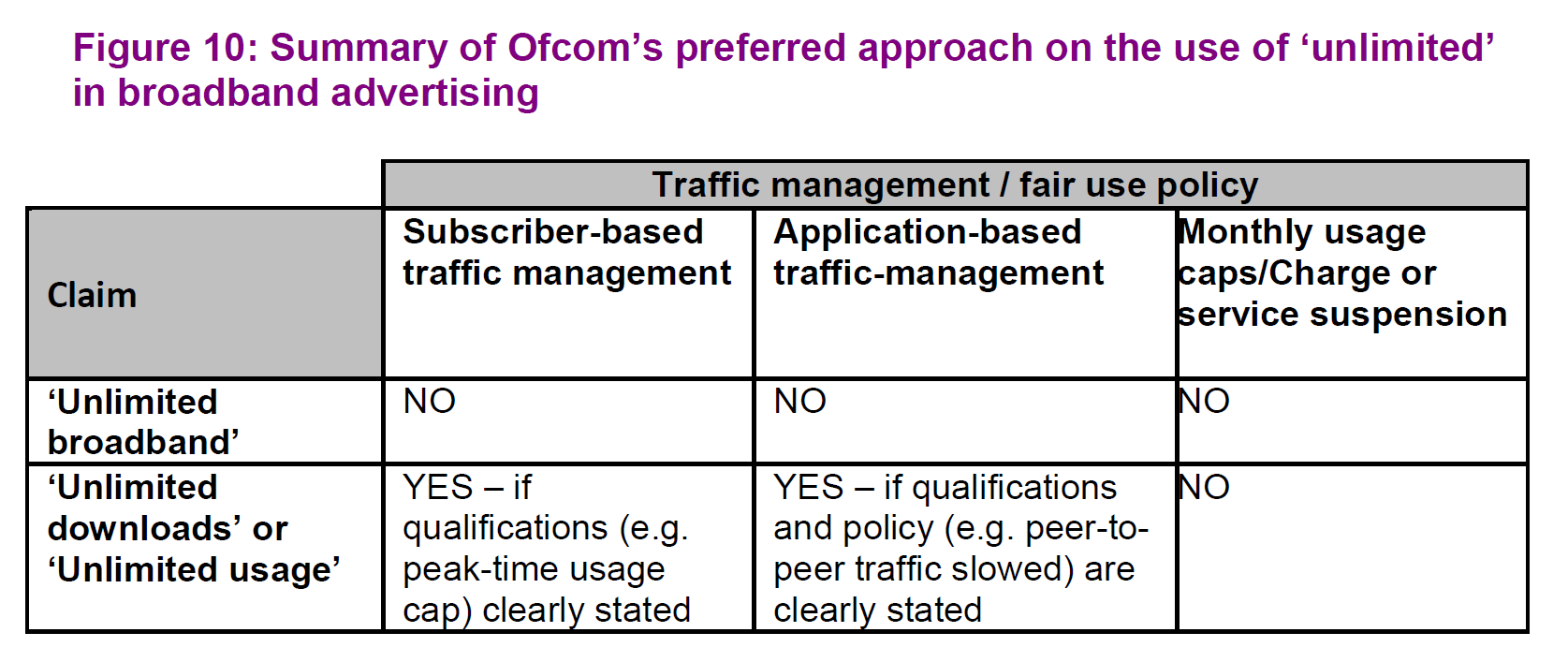 Figure 10: Summary of Ofcom’s preferred approach on the use of ‘unlimited’ in broadband advertising

| | Traffic management / fair use policy | | |
|---|---|---|---|
| Claim | Subscriber-based traffic management | Application-based traffic-management | Monthly usage caps/Charge or service suspension |
| ‘Unlimited broadband’ | NO | NO | NO |
| ‘Unlimited downloads’ or ‘Unlimited usage’ | YES – if qualifications (e.g. peak-time usage cap) clearly stated | YES – if qualifications and policy (e.g. peer-to-peer traffic slowed) are clearly stated | NO |